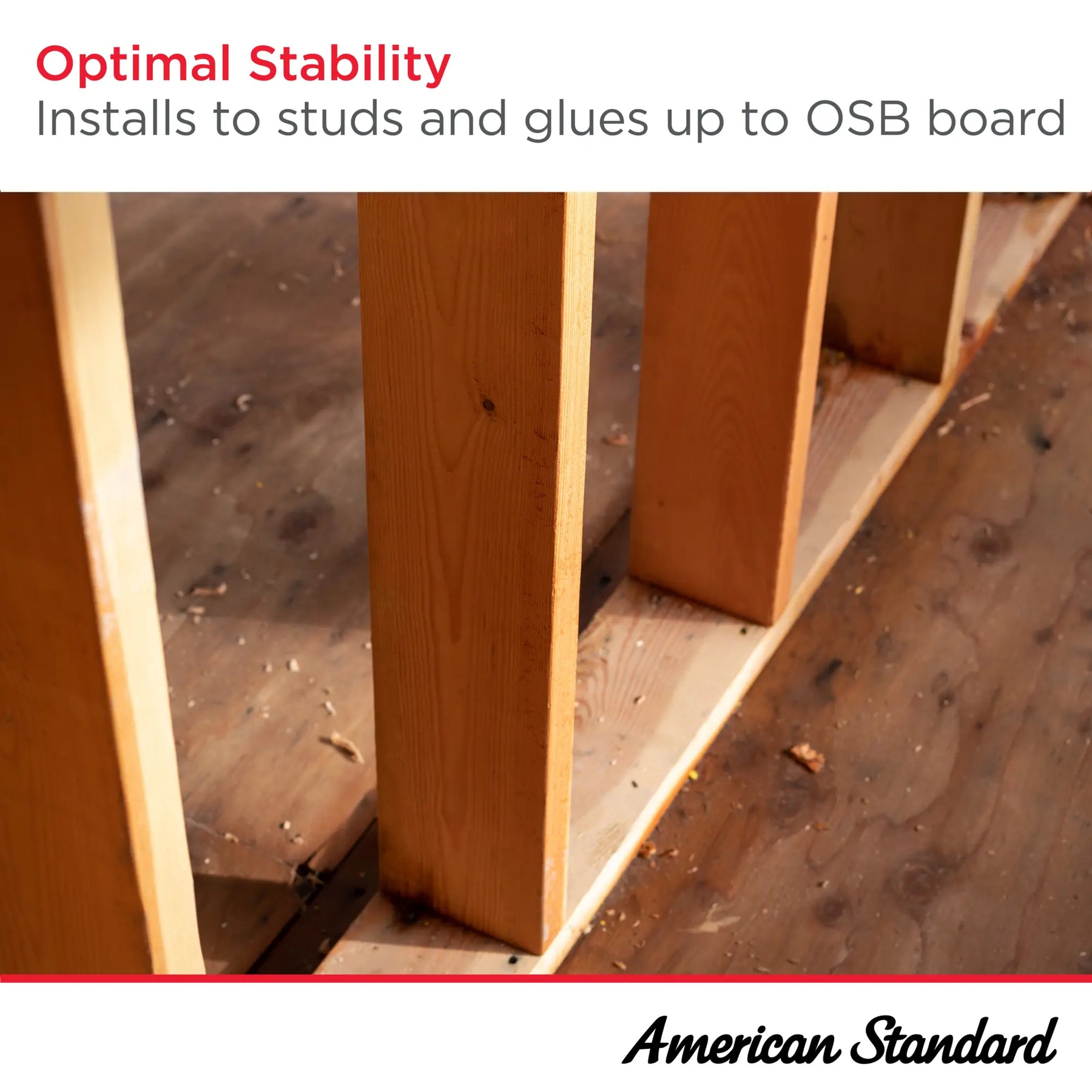 Optimal Stability
Installs to studs and glues up to OSB board

American Standard